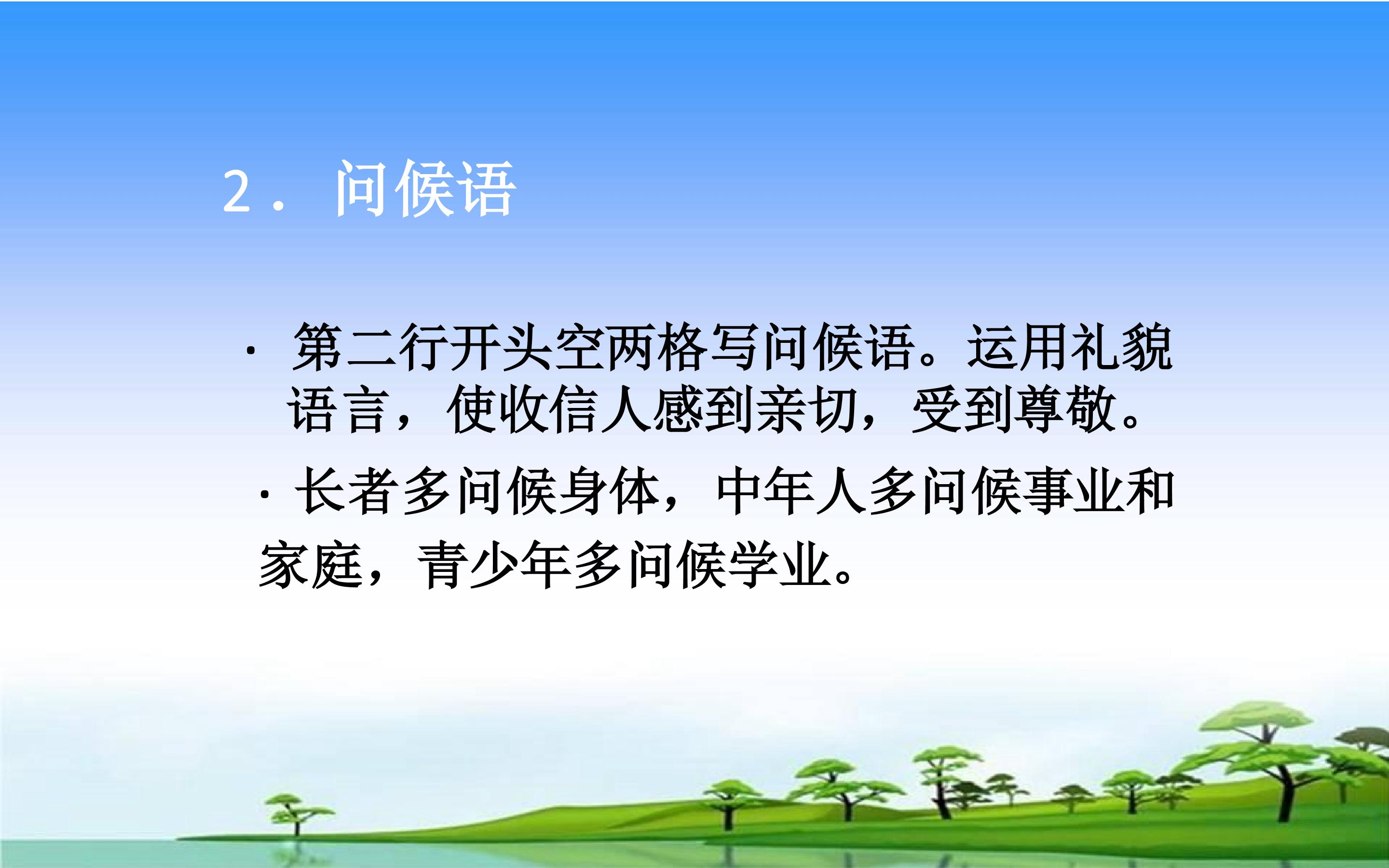 2． 问候语

· 第二行开头空两格写问候语。运用礼貌语言，使收信人感到亲切，受到尊敬。

· 长者多问候身体，中年人多问候事业和家庭，青少年多问候学业。